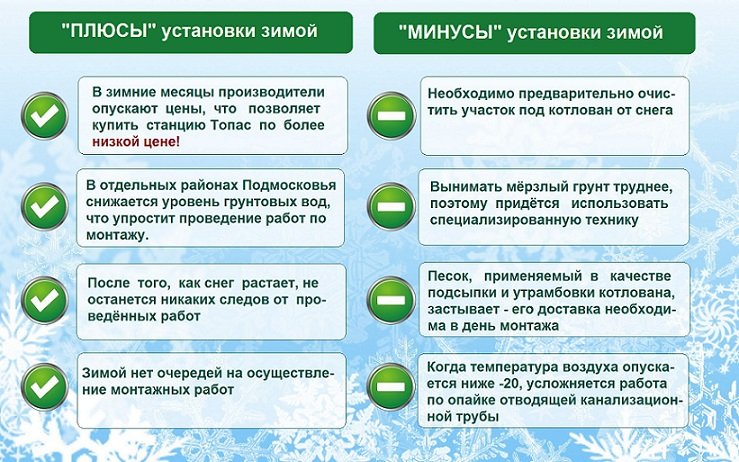 "ПЛЮСЫ" установки зимой

В зимние месяцы производители опускают цены, что позволяет купить станцию Топас по более низкой цене!

В отдельных районах Подмосковья снижается уровень грунтовых вод, что упростит проведение работ по монтажу.

После того, как снег растает, не останется никаких следов от проведённых работ

Зимой нет очередей на осуществление монтажных работ

"МИНУСЫ" установки зимой

Необходимо предварительно очистить участок под котлован от снега

Вынимать мёрзлый грунт труднее, поэтому придётся использовать специализированную технику

Песок, применяемый в качестве подсыпки и утрамбовки котлована, застывает - его доставка необходима в день монтажа

Когда температура воздуха опускается ниже -20, усложняется работа по опайке отводящей канализационной трубы